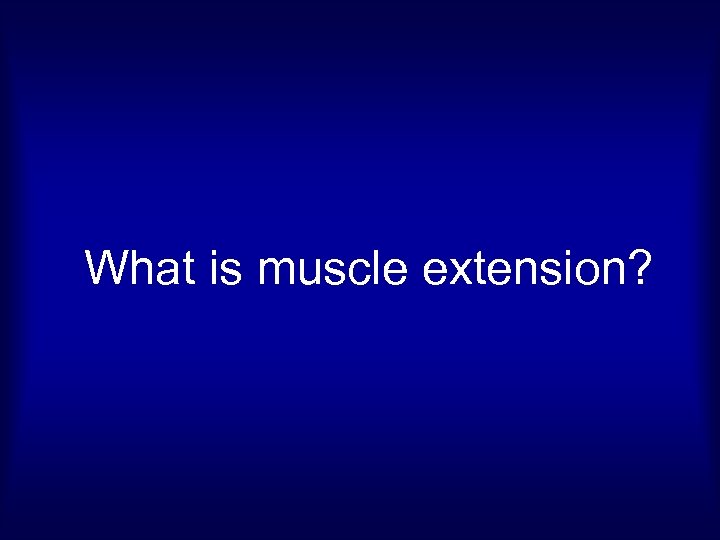 What is muscle extension?